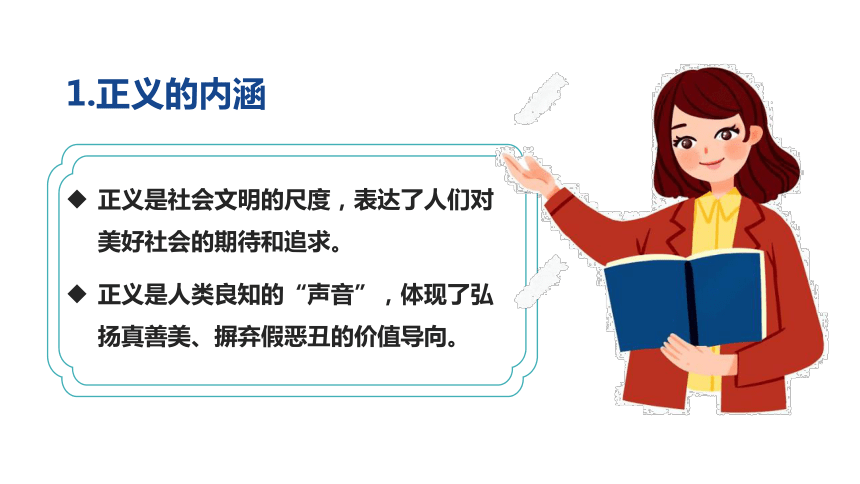 1.正义的内涵

◆ 正义是社会文明的尺度，表达了人们对美好社会的期待和追求。

◆ 正义是人类良知的“声音”，体现了弘扬真善美、摒弃假恶丑的价值导向。